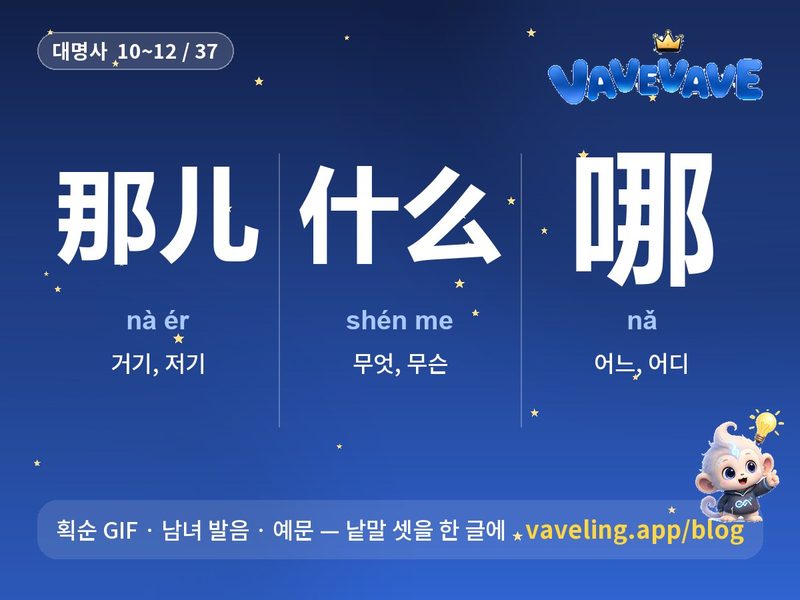 대명사 10~12 / 37

VAVEVAVE

那儿

nà ér

거기, 저기

什么

shén me

무엇, 무슨

哪

nǎ

어느, 어디

획순 GIF · 남녀 발음 · 예문 — 낱말 셋을 한 글에 vaveling.app/blog